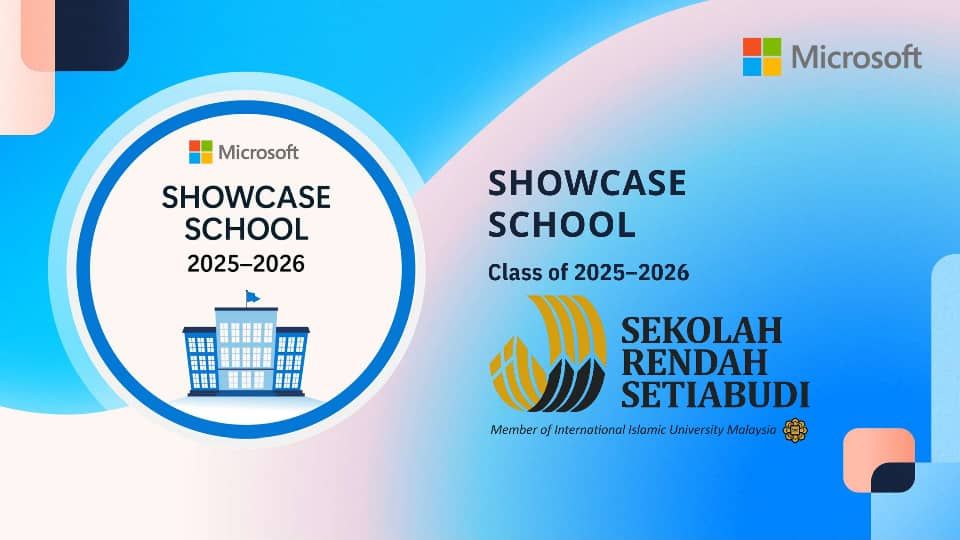 Microsoft

Microsoft

SHOWCASE SCHOOL

2025–2026

SHOWCASE SCHOOL

Class of 2025–2026

SEKOLAH RENDAH SETIABUDI

Member of International Islamic University Malaysia